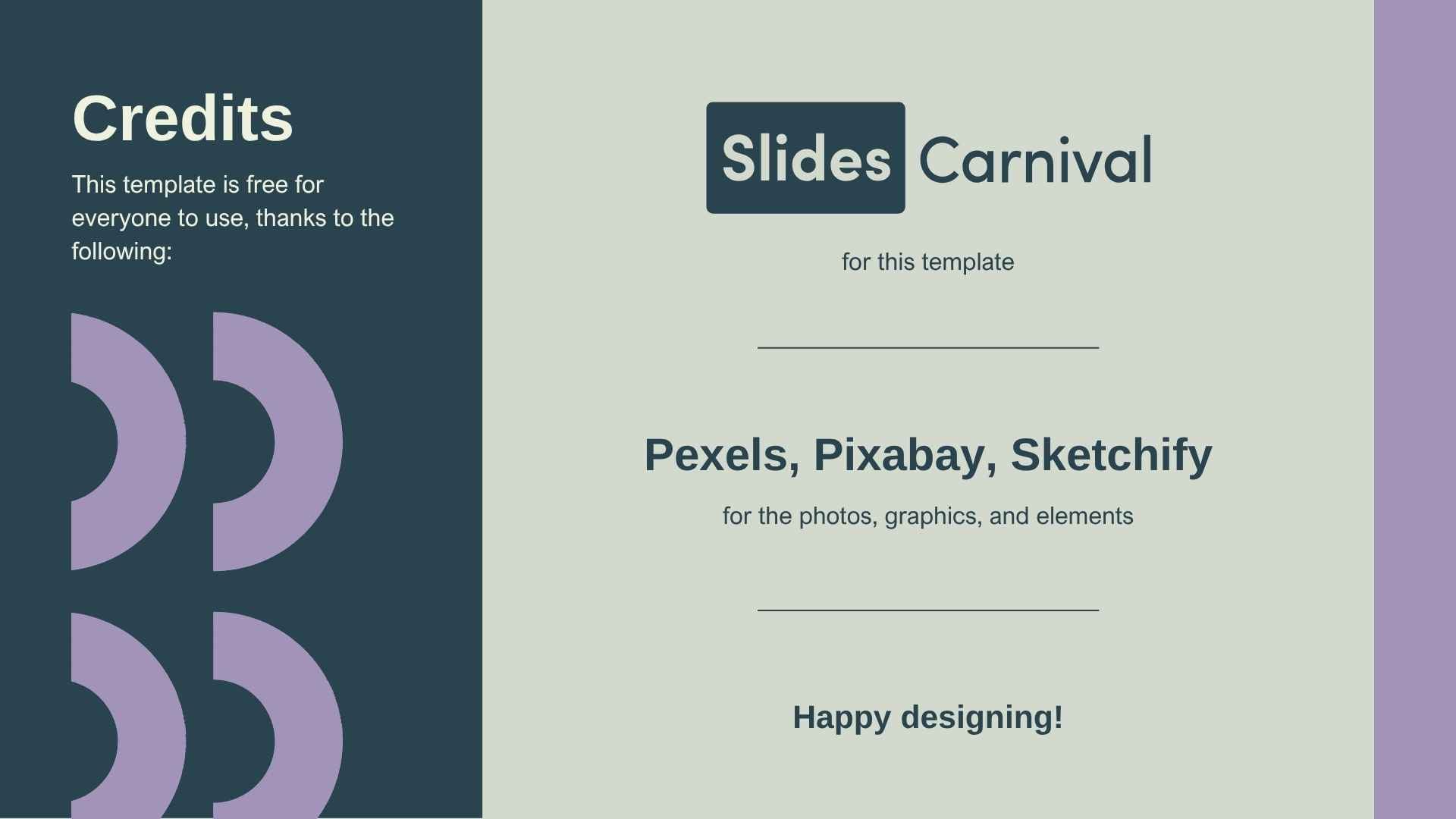 Credits

This template is free for everyone to use, thanks to the following:

Slides Carnival

for this template

Pexels, Pixabay, Sketchify

for the photos, graphics, and elements

Happy designing!